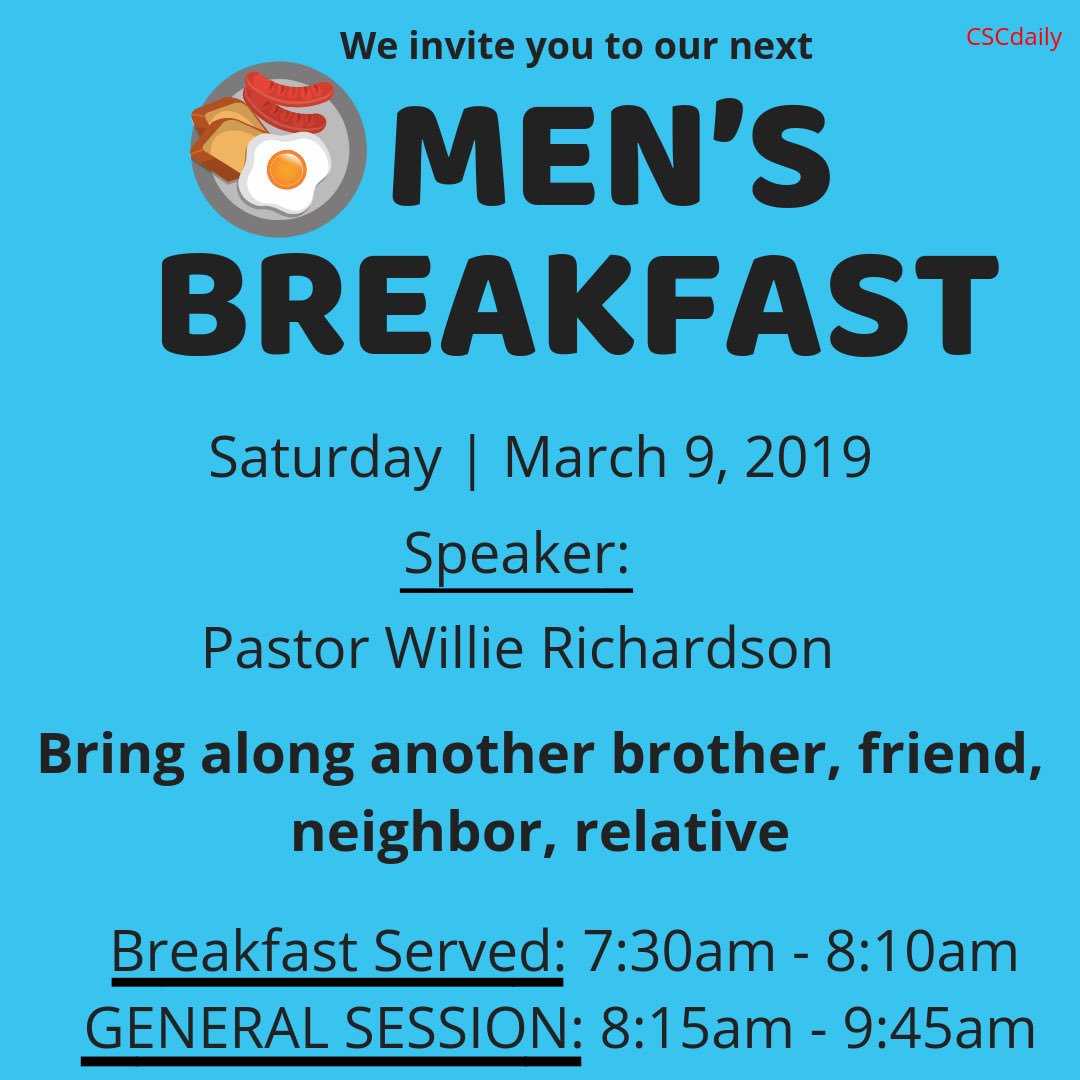 We invite you to our next

CSCdaily

MEN'S BREAKFAST

Saturday | March 9, 2019

Speaker:

Pastor Willie Richardson

Bring along another brother, friend, neighbor, relative

Breakfast Served: 7:30am - 8:10am
GENERAL SESSION: 8:15am - 9:45am